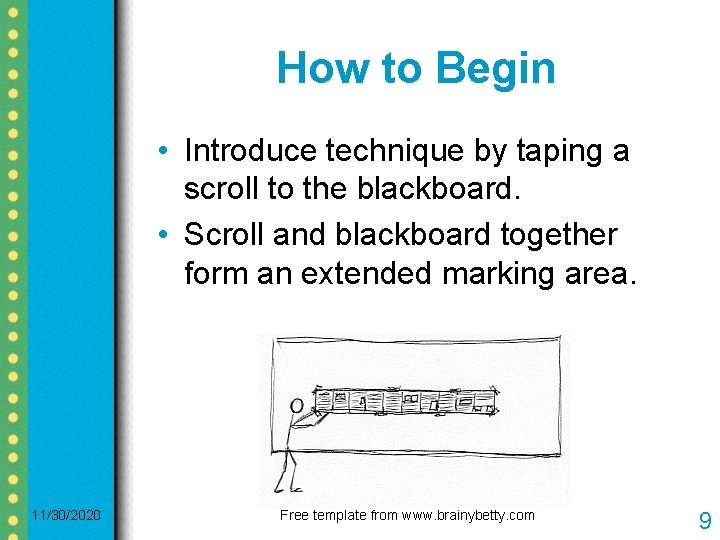 How to Begin

• Introduce technique by taping a scroll to the blackboard.

• Scroll and blackboard together form an extended marking area.

11/30/2020

Free template from www.brainybetty.com

9